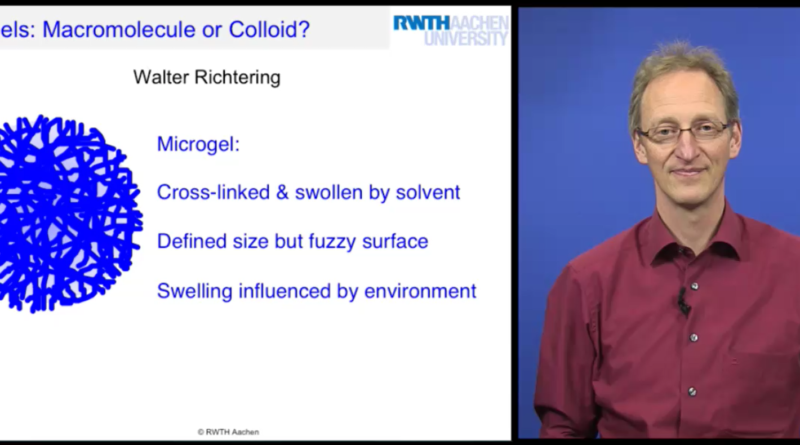 els: Macromolecule or Colloid?

RWTH AACHEN UNIVERSITY

Walter Richtering

Microgel:

Cross-linked & swollen by solvent

Defined size but fuzzy surface

Swelling influenced by environment

© RWTH Aachen